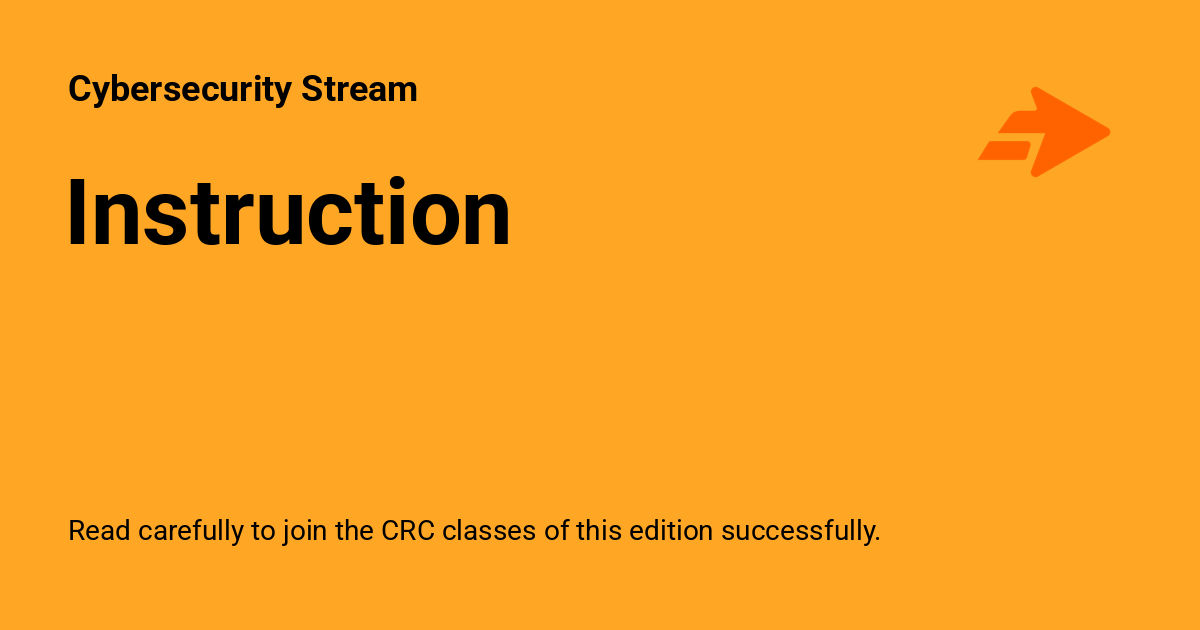 Cybersecurity Stream

Instruction

Read carefully to join the CRC classes of this edition successfully.